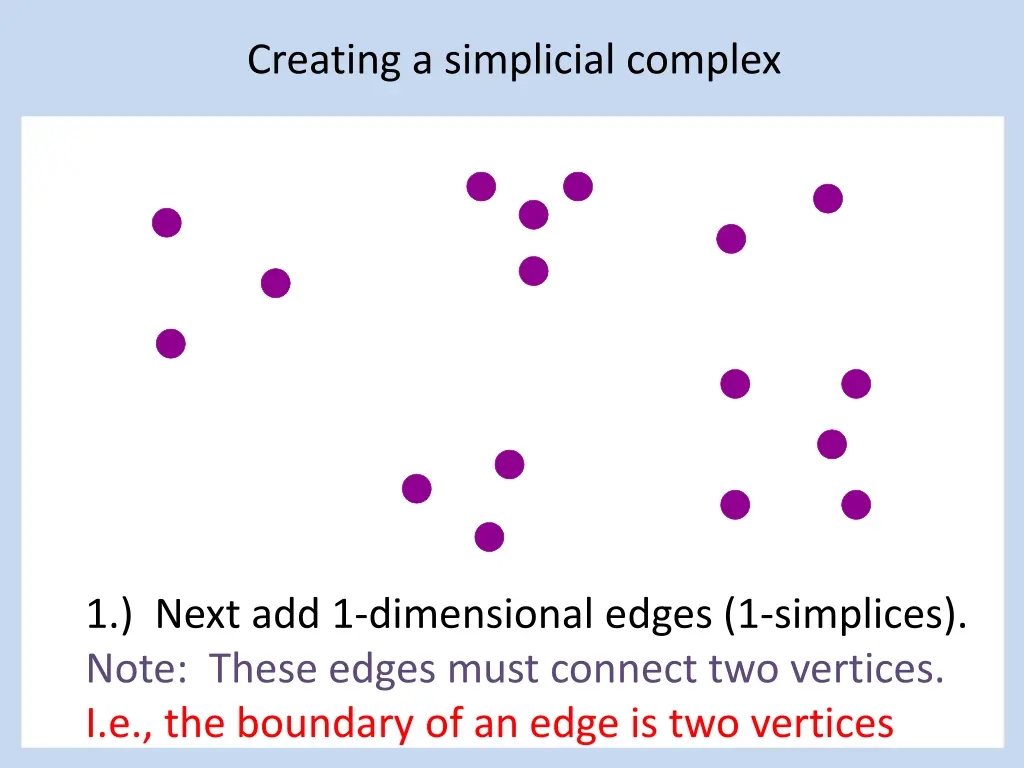 Creating a simplicial complex

1.) Next add 1-dimensional edges (1-simplices).
Note: These edges must connect two vertices.
I.e., the boundary of an edge is two vertices